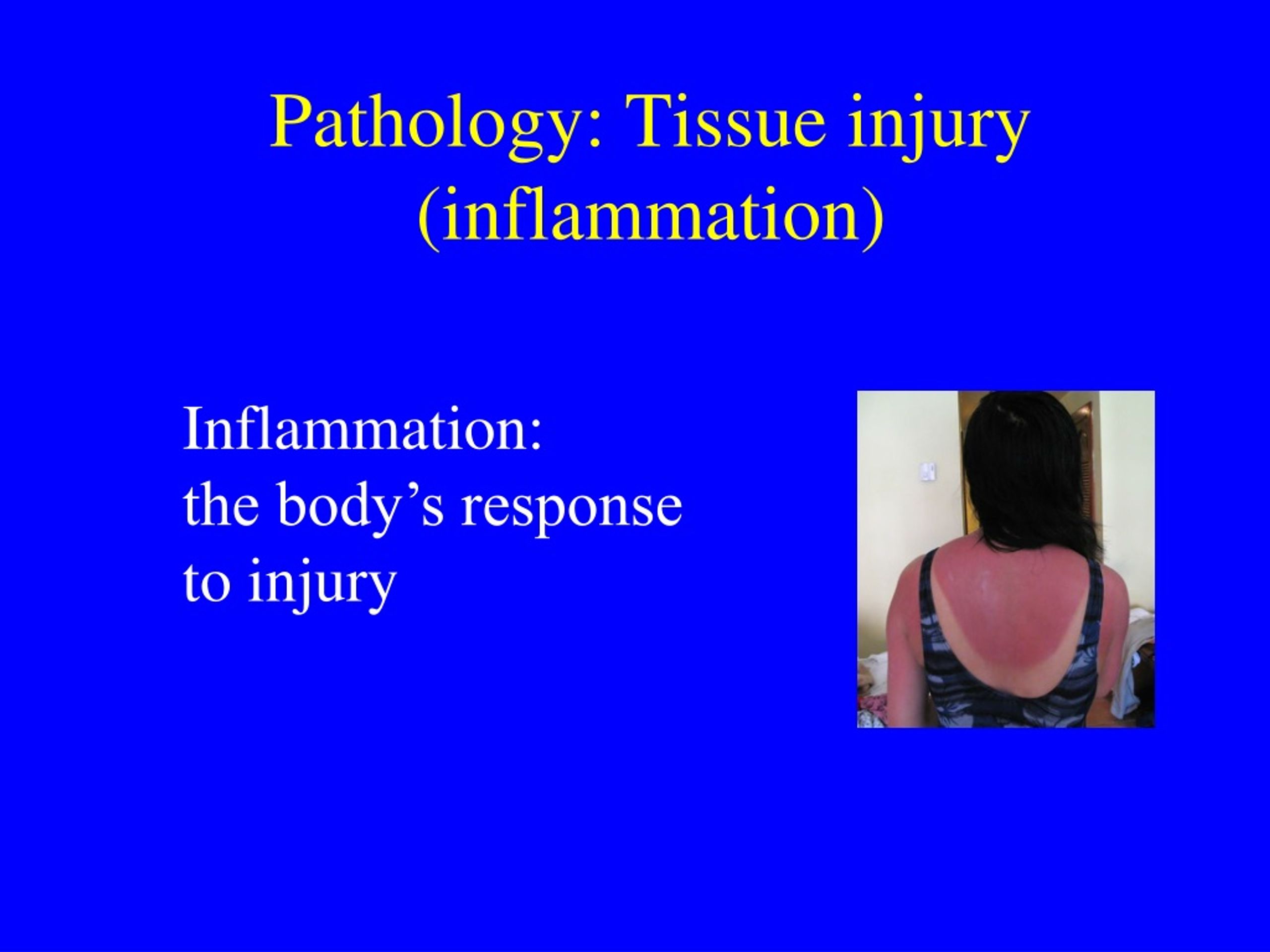 Pathology: Tissue injury (inflammation)

Inflammation:
the body’s response to injury